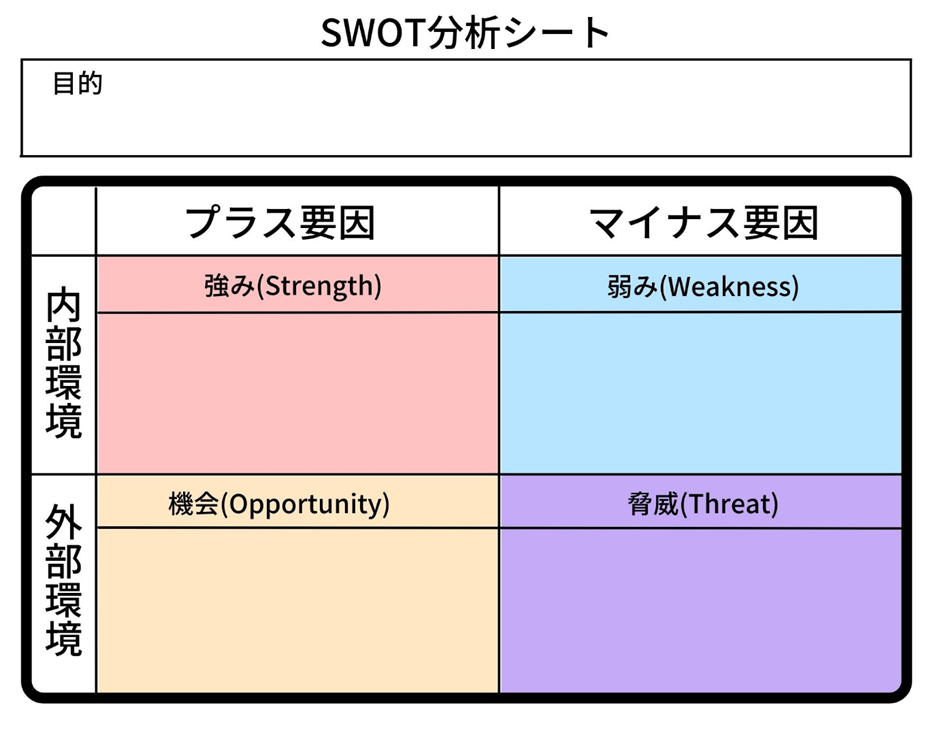 SWOT分析シート

目的

|  | プラス要因 | マイナス要因 |
|---|---|---|
| 内部環境 | 強み(Strength) | 弱み(Weakness) |
| 外部環境 | 機会(Opportunity) | 脅威(Threat) |